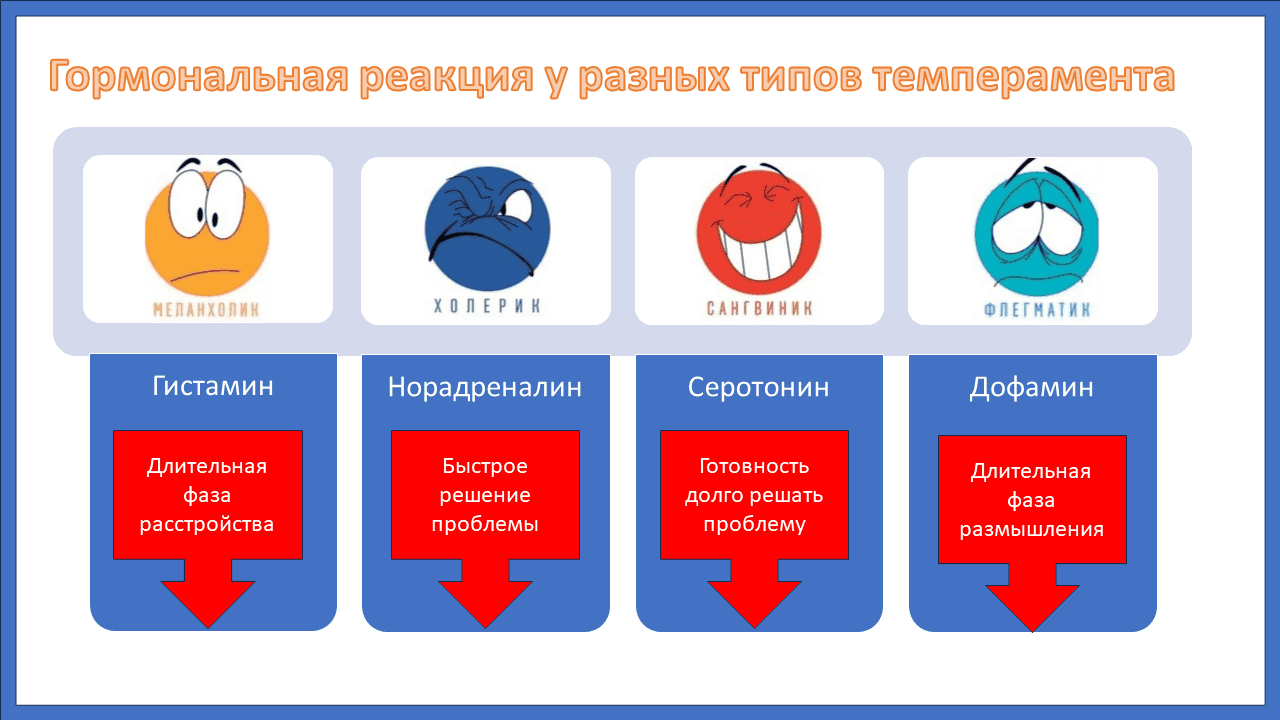 Гормональная реакция у разных типов темперамента

МЕЛАНХОЛИК

ХОЛЕРИК

САНГВИНИК

ФЛЕГМАТИК

Гистамин

Длительная фаза расстройства

Норадреналин

Быстрое решение проблемы

Серотонин

Готовность долго решать проблему

Дофамин

Длительная фаза размышления